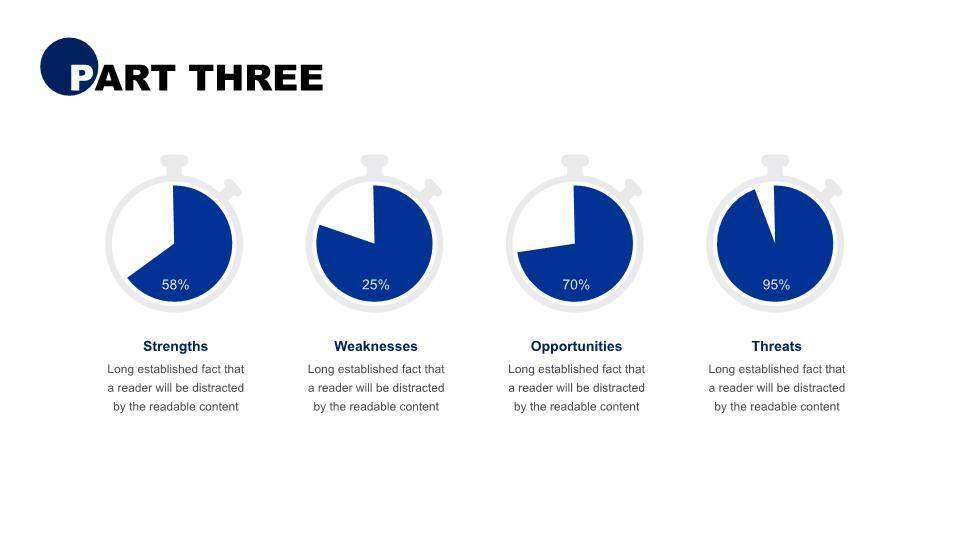 PART THREE

58%

Strengths

Long established fact that a reader will be distracted by the readable content

25%

Weaknesses

Long established fact that a reader will be distracted by the readable content

70%

Opportunities

Long established fact that a reader will be distracted by the readable content

95%

Threats

Long established fact that a reader will be distracted by the readable content